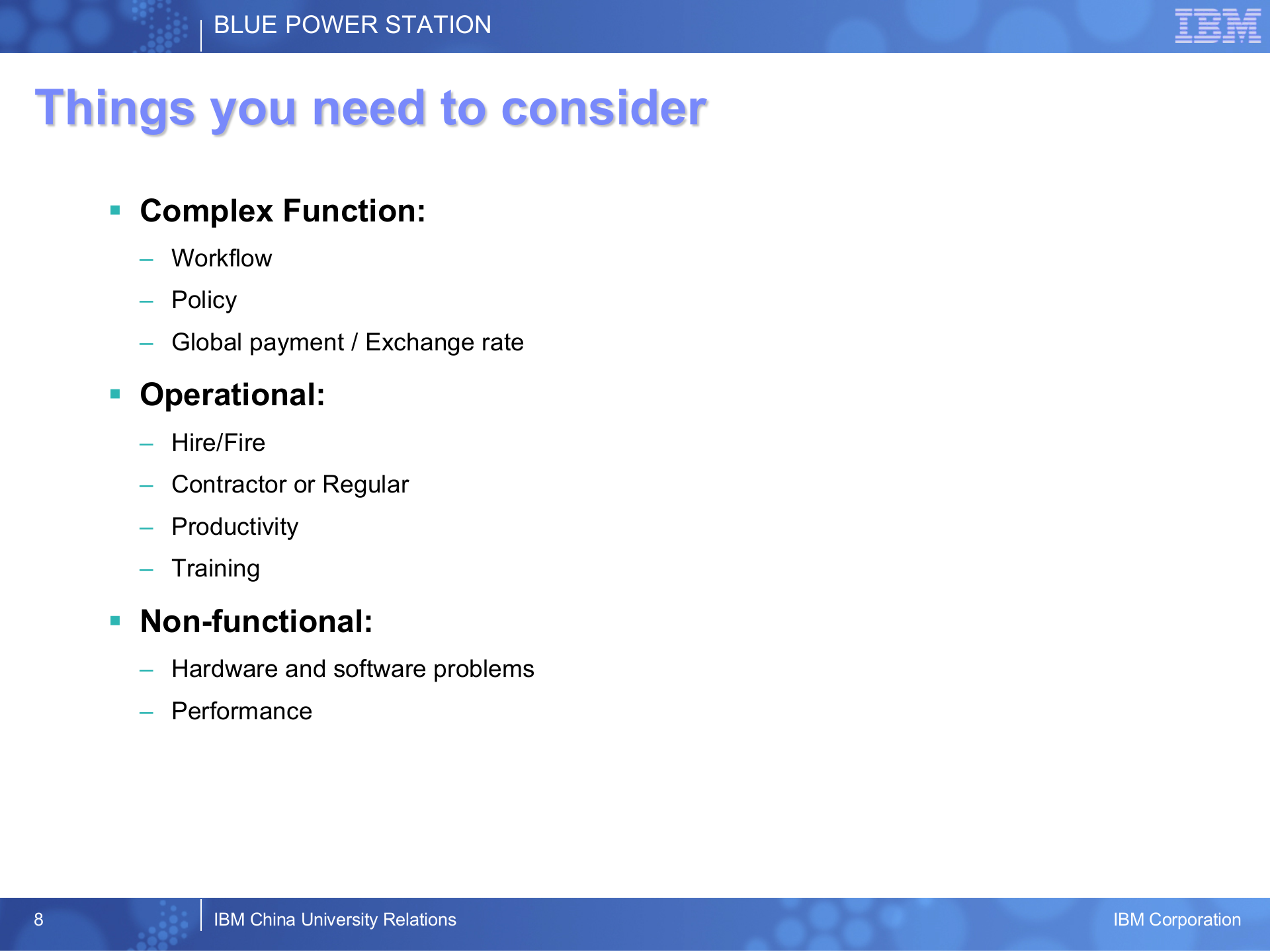 BLUE POWER STATION

IBM

Things you need to consider

▪ Complex Function:
– Workflow
– Policy
– Global payment / Exchange rate

▪ Operational:
– Hire/Fire
– Contractor or Regular
– Productivity
– Training

▪ Non-functional:
– Hardware and software problems
– Performance

8 IBM China University Relations IBM Corporation